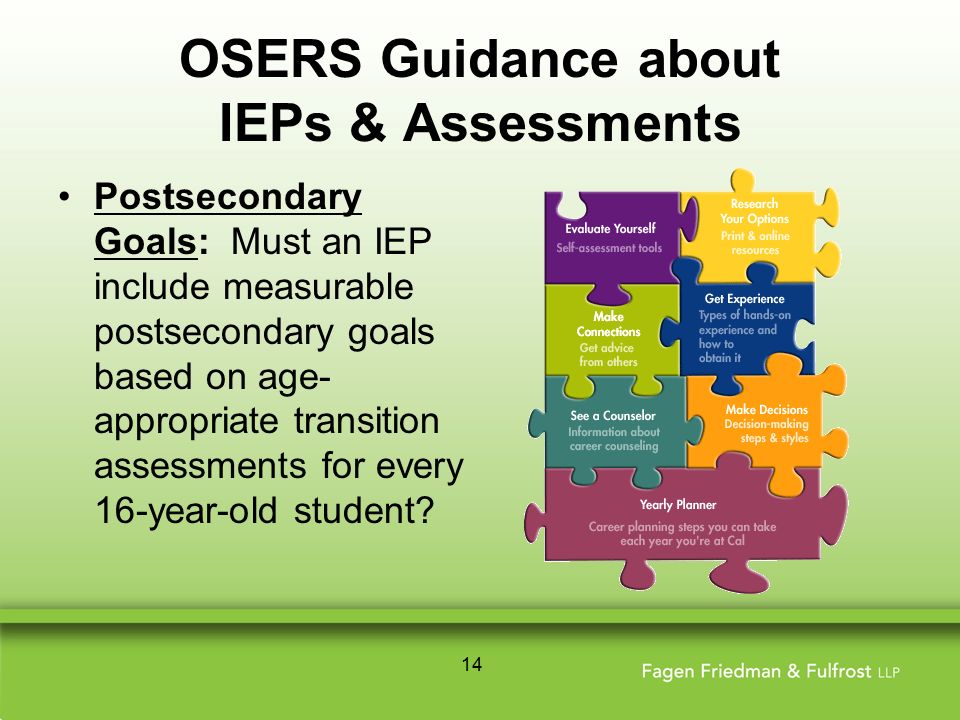 OSERS Guidance about IEPs & Assessments

• Postsecondary Goals: Must an IEP include measurable postsecondary goals based on age-appropriate transition assessments for every 16-year-old student?

Evaluate Yourself
Self-assessment tools

Research
Your Options
Print & online resources

Make Connections
Get advice from others

Get Experience
Types of hands-on experience and how to obtain it

See a Counselor
Information about career counseling

Make Decisions
Decision-making steps & styles

Yearly Planner
Career planning steps you can take each year you're at Cal

14

Fagen Friedman & Fulfrost LLP